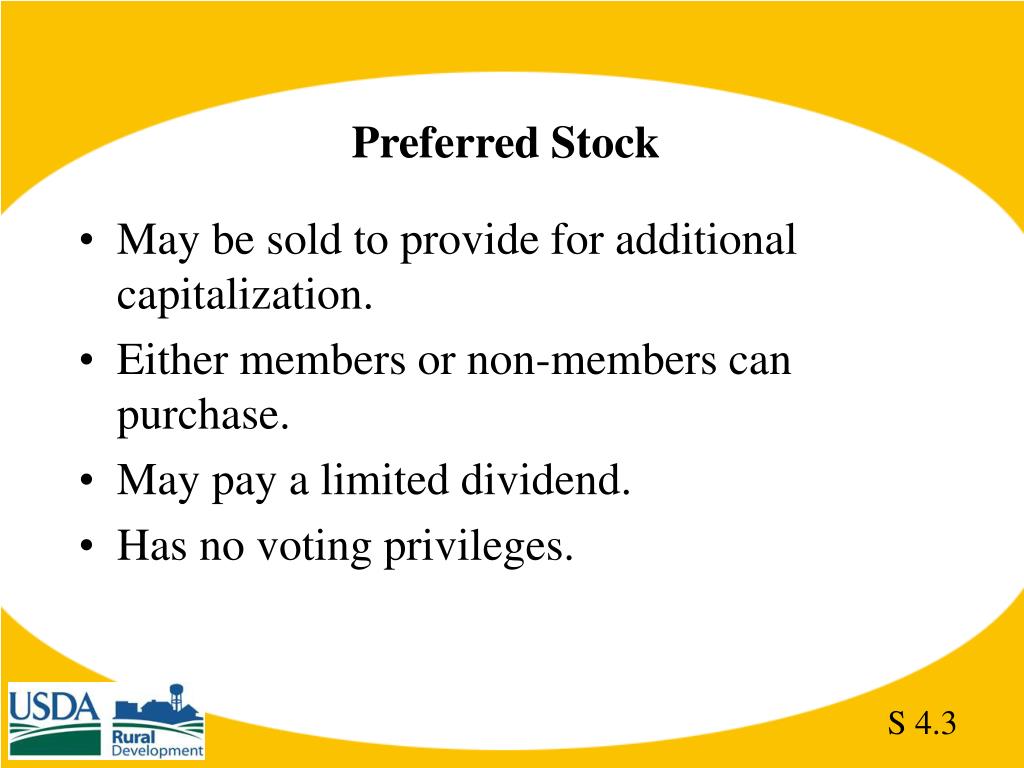 Preferred Stock

• May be sold to provide for additional capitalization.
• Either members or non-members can purchase.
• May pay a limited dividend.
• Has no voting privileges.

USDA
Rural Development

S 4.3